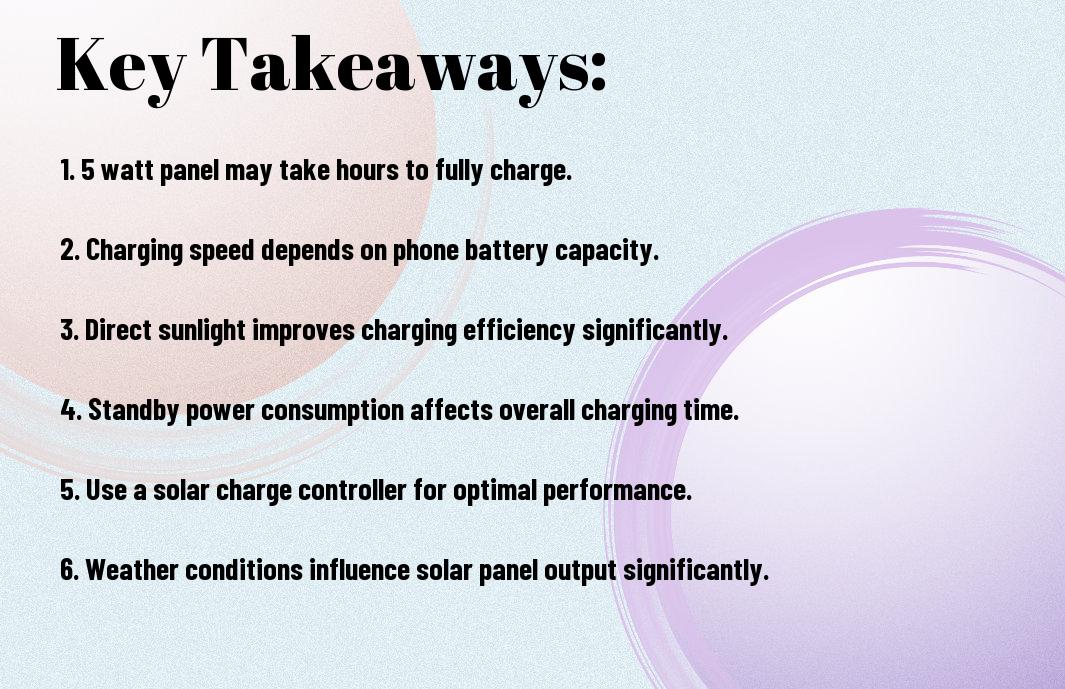 Key Takeaways:

1. 5 watt panel may take hours to fully charge.

2. Charging speed depends on phone battery capacity.

3. Direct sunlight improves charging efficiency significantly.

4. Standby power consumption affects overall charging time.

5. Use a solar charge controller for optimal performance.

6. Weather conditions influence solar panel output significantly.